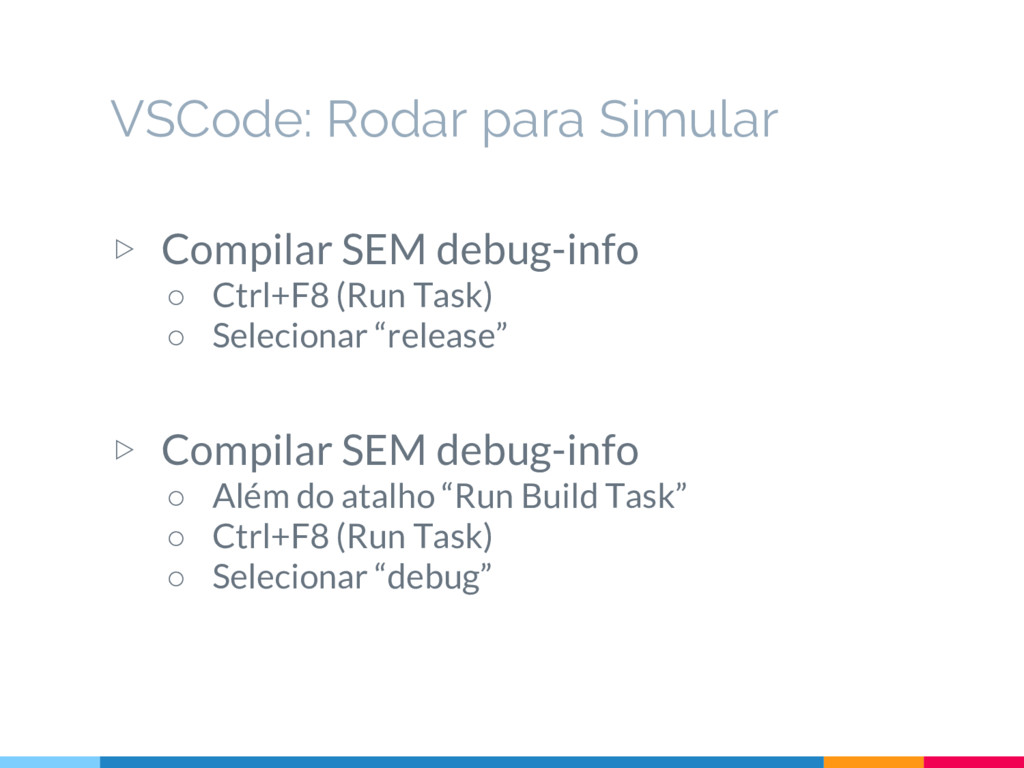 VSCode: Rodar para Simular

▷ Compilar SEM debug-info
○ Ctrl+F8 (Run Task)
○ Selecionar “release”

▷ Compilar SEM debug-info
○ Além do atalho “Run Build Task”
○ Ctrl+F8 (Run Task)
○ Selecionar “debug”